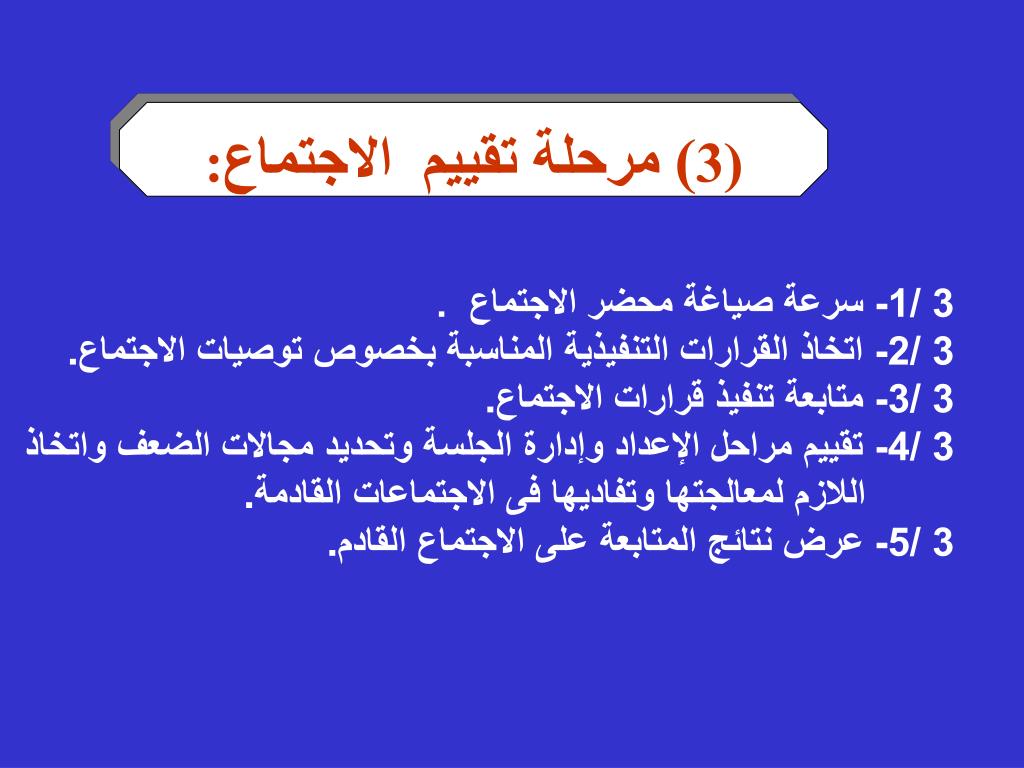 (3) مرحلة تقييم الاجتماع:

3 /1- سرعة صياغة محضر الاجتماع .
3 /2- اتخاذ القرارات التنفيذية المناسبة بخصوص توصيات الاجتماع.
3 /3- متابعة تنفيذ قرارات الاجتماع.
3 /4- تقييم مراحل الإعداد وإدارة الجلسة وتحديد مجالات الضعف واتخاذ اللازم لمعالجتها وتفاديها فى الاجتماعات القادمة.
3 /5- عرض نتائج المتابعة على الاجتماع القادم.